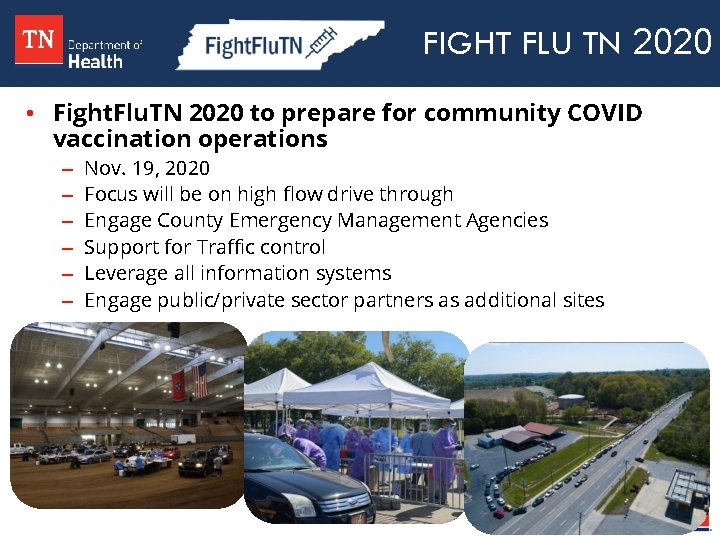 TN Department of Health

FightFluTN

FIGHT FLU TN 2020

• FightFluTN 2020 to prepare for community COVID vaccination operations
– Nov. 19, 2020
– Focus will be on high flow drive through
– Engage County Emergency Management Agencies
– Support for Traffic control
– Leverage all information systems
– Engage public/private sector partners as additional sites